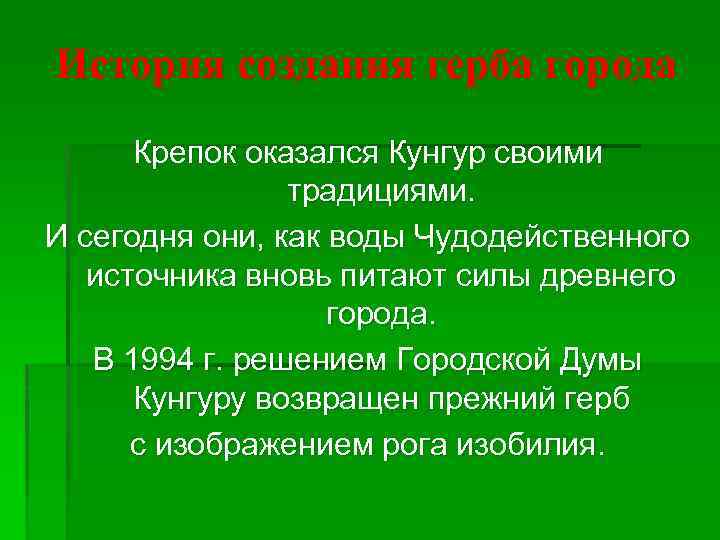 История создания герба города

Крепок оказался Кунгур своими традициями.

И сегодня они, как воды Чудодейственного источника вновь питают силы древнего города.

В 1994 г. решением Городской Думы Кунгуру возвращен прежний герб с изображением рога изобилия.